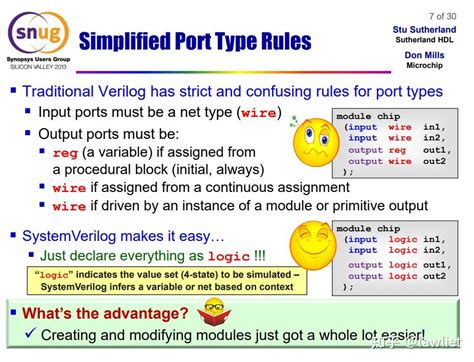 snug
Synopsys Users Group
SILICON VALLEY 2013

Simplified Port Type Rules

7 of 30
Stu Sutherland
Sutherland HDL
Don Mills
Microchip

▪ Traditional Verilog has strict and confusing rules for port types
▪ Input ports must be a net type (wire)
▪ Output ports must be:
▪ reg (a variable) if assigned from a procedural block (initial, always)
▪ wire if assigned from a continuous assignment
▪ wire if driven by an instance of a module or primitive output

module chip
 (input wire in1,
 input wire in2,
 output reg out1,
 output wire out2
 );

▪ SystemVerilog makes it easy…
▪ Just declare everything as logic !!!

"logic" indicates the value set (4-state) to be simulated – SystemVerilog infers a variable or net based on context

module chip
 (input logic in1,
 input logic in2,
 output logic out1,
 output logic out2
 );

▪ What's the advantage?
✓ Creating and modifying modules just got a whole lot easier!

知乎 @lawliet